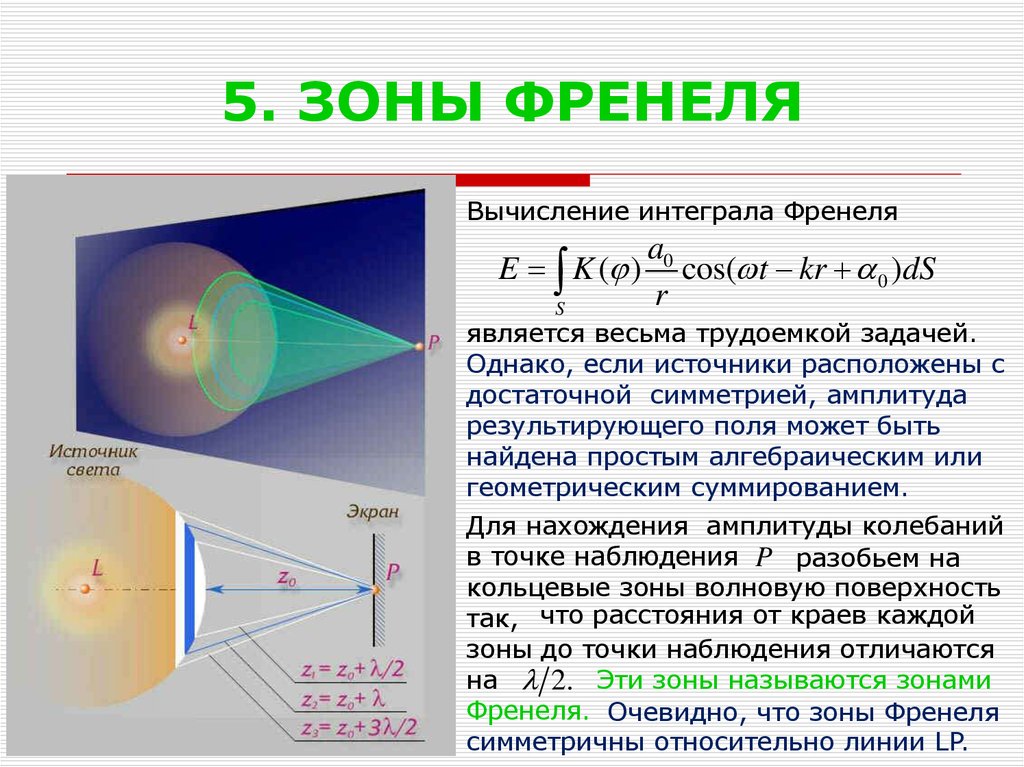 5. ЗОНЫ ФРЕНЕЛЯ

L

P

Источник света

Экран

L

$z_0$

P

$z_1 = z_0 + \lambda/2$

$z_2 = z_0 + \lambda$

$z_3 = z_0 + 3\lambda/2$

Вычисление интеграла Френеля

$E = \int_S K(\varphi)\frac{a_0}{r}\cos(\omega t - kr + \alpha_0)dS$

является весьма трудоемкой задачей. Однако, если источники расположены с достаточной симметрией, амплитуда результирующего поля может быть найдена простым алгебраическим или геометрическим суммированием.

Для нахождения амплитуды колебаний в точке наблюдения $P$ разобьем на кольцевые зоны волновую поверхность так, что расстояния от краев каждой зоны до точки наблюдения отличаются на $\lambda/2$. Эти зоны называются зонами Френеля. Очевидно, что зоны Френеля симметричны относительно линии LP.